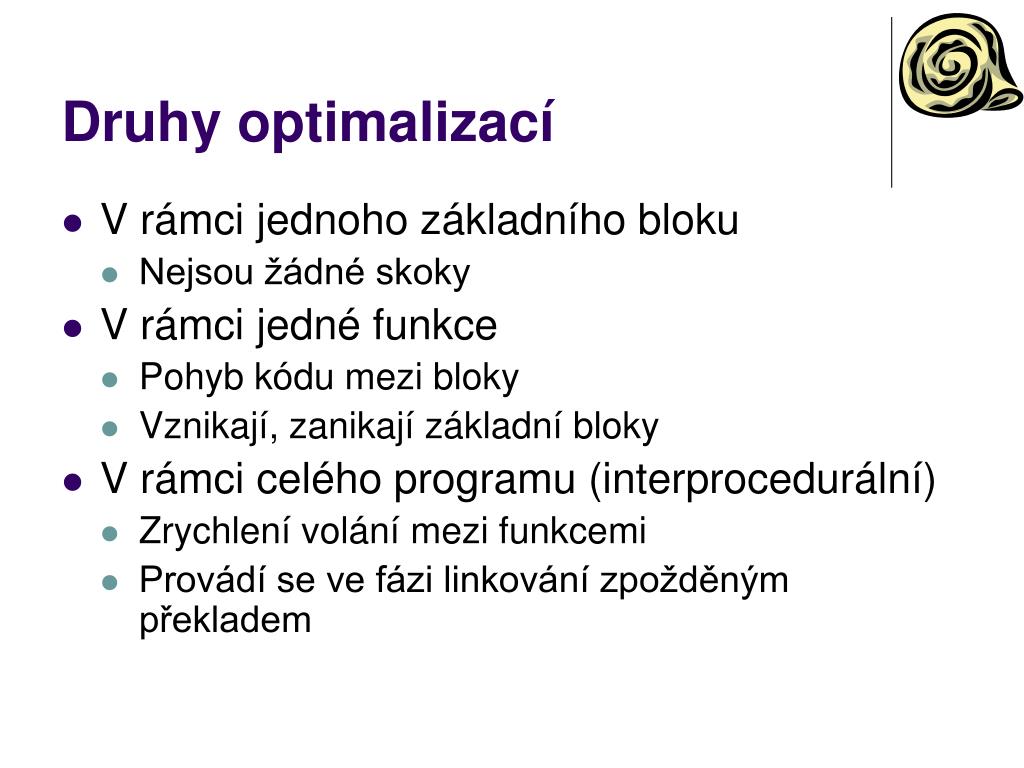 Druhy optimalizací

- V rámci jednoho základního bloku
  - Nejsou žádné skoky
- V rámci jedné funkce
  - Pohyb kódu mezi bloky
  - Vznikají, zanikají základní bloky
- V rámci celého programu (interprocedurální)
  - Zrychlení volání mezi funkcemi
  - Provádí se ve fázi linkování zpožděným překladem